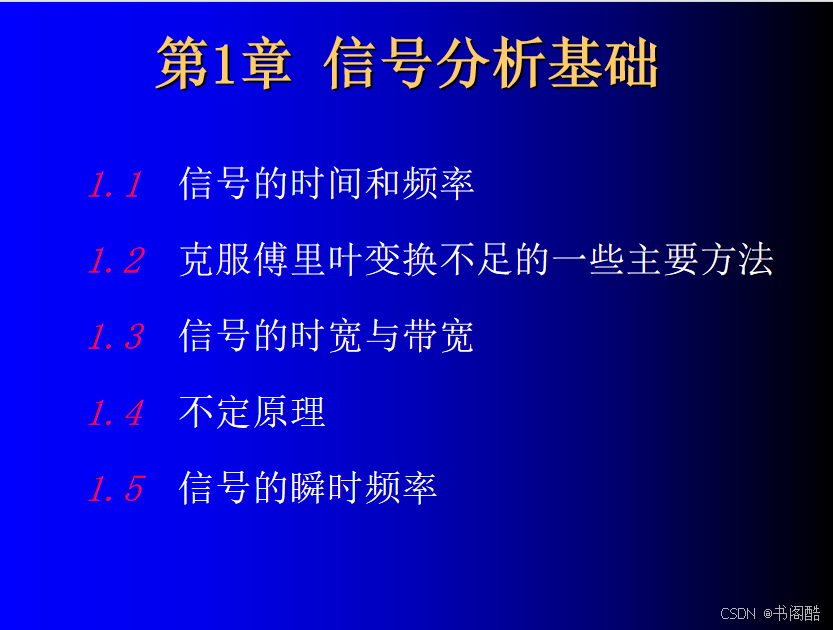 第1章 信号分析基础

1.1 信号的时间和频率

1.2 克服傅里叶变换不足的一些主要方法

1.3 信号的时宽与带宽

1.4 不定原理

1.5 信号的瞬时频率

CSDN @书阁酷